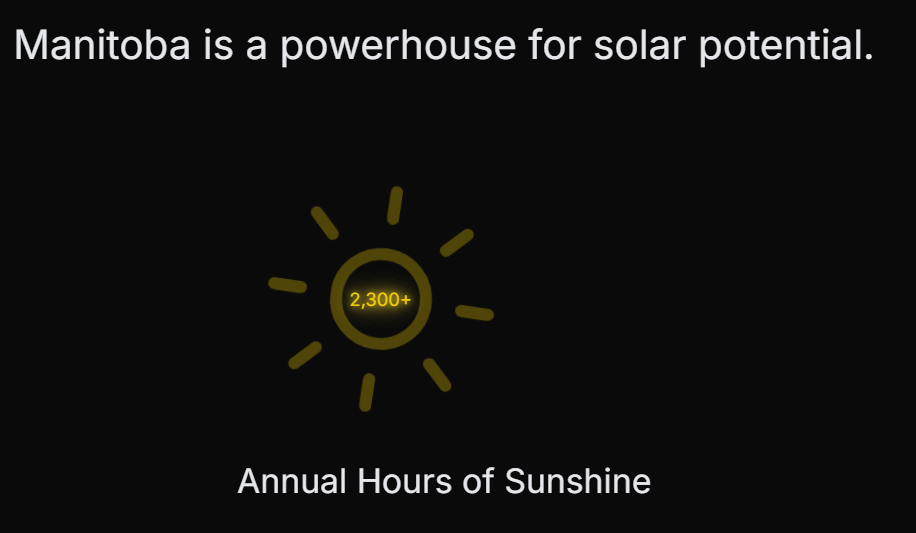 Manitoba is a powerhouse for solar potential.

2,300+

Annual Hours of Sunshine